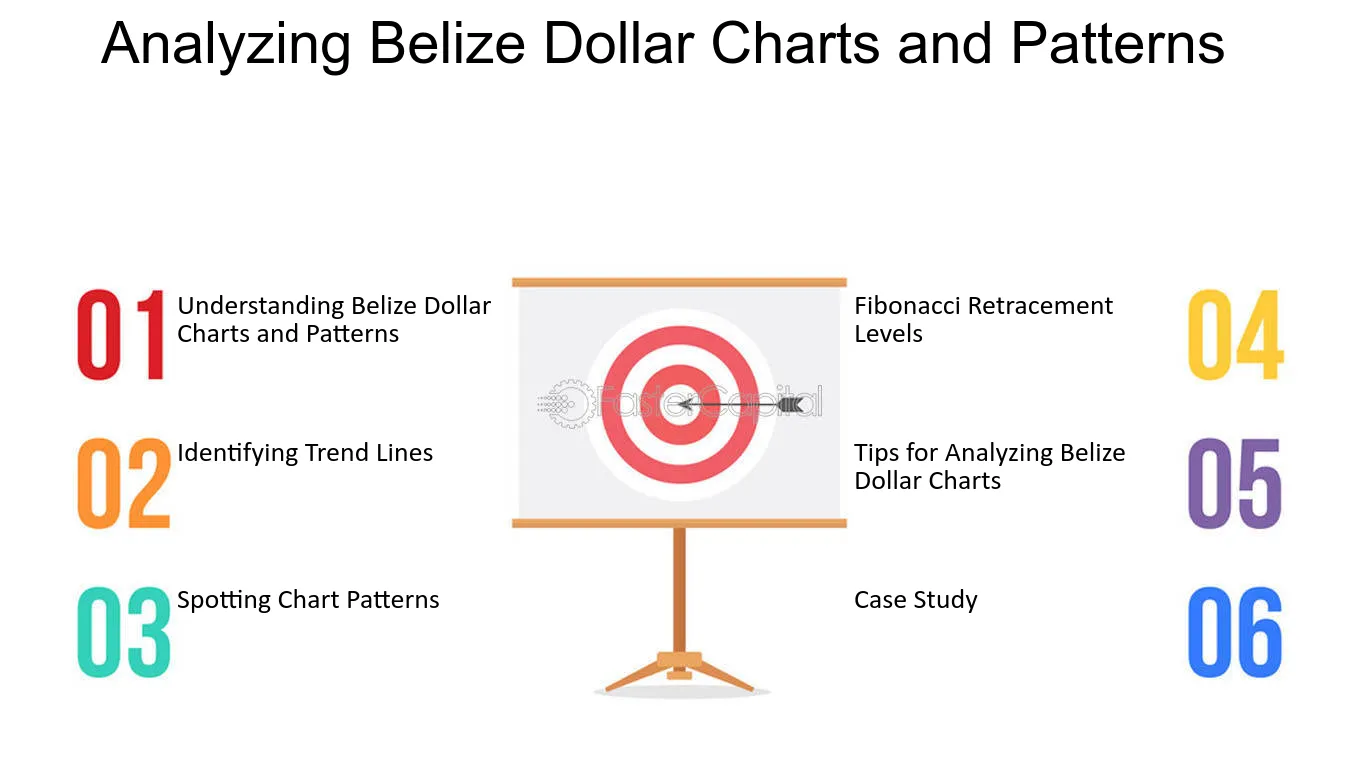 Analyzing Belize Dollar Charts and Patterns

01 Understanding Belize Dollar Charts and Patterns

02 Identifying Trend Lines

03 Spotting Chart Patterns

FasterCapital

Fibonacci Retracement Levels 04

Tips for Analyzing Belize Dollar Charts 05

Case Study 06